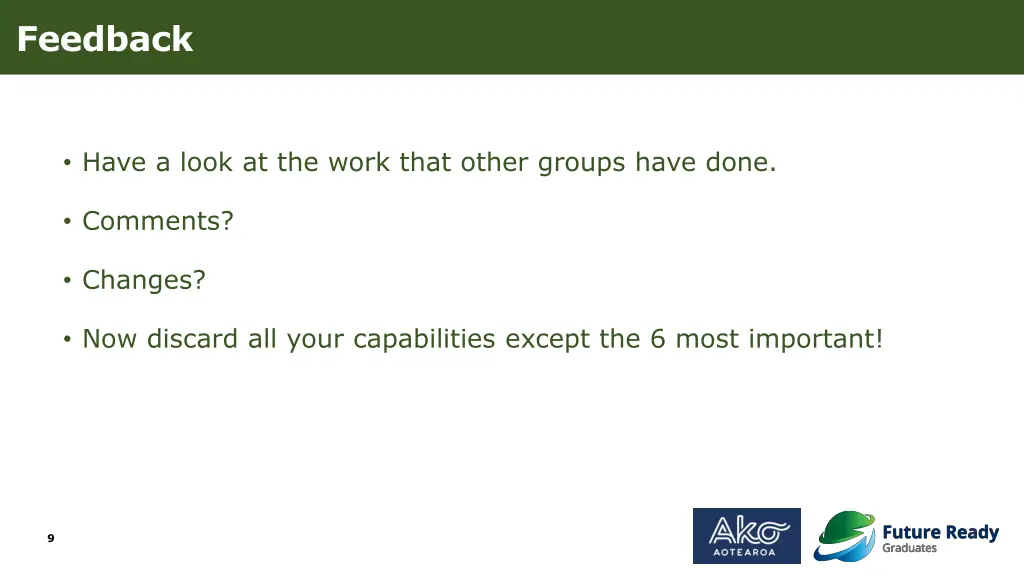 Feedback

• Have a look at the work that other groups have done.

• Comments?

• Changes?

• Now discard all your capabilities except the 6 most important!

9

Ako AOTEAROA

Future Ready Graduates